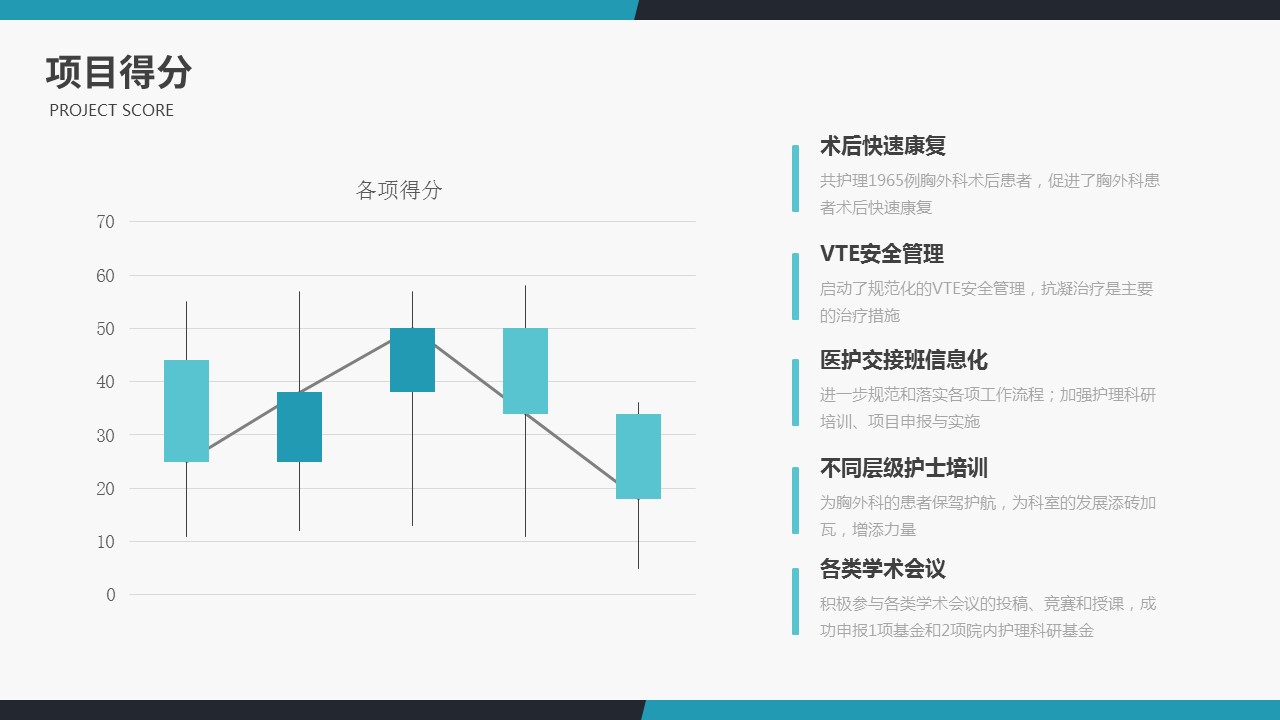 项目得分
PROJECT SCORE

各项得分

70
60
50
40
30
20
10
0

术后快速康复
共护理1965例胸外科术后患者，促进了胸外科患者术后快速康复

VTE安全管理
启动了规范化的VTE安全管理，抗凝治疗是主要的治疗措施

医护交接班信息化
进一步规范和落实各项工作流程；加强护理科研培训、项目申报与实施

不同层级护士培训
为胸外科的患者保驾护航，为科室的发展添砖加瓦，增添力量

各类学术会议
积极参与各类学术会议的投稿、竞赛和授课，成功申报1项基金和2项院内护理科研基金